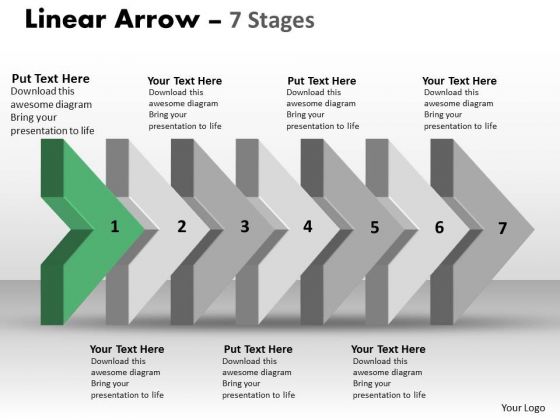 Linear Arrow – 7 Stages

Put Text Here
Download this awesome diagram Bring your presentation to life

Your Text Here
Download this awesome diagram Bring your presentation to life

Put Text Here
Download this awesome diagram Bring your presentation to life

Your Text Here
Download this awesome diagram Bring your presentation to life

1 2 3 4 5 6 7

Your Text Here
Download this awesome diagram Bring your presentation to life

Put Text Here
Download this awesome diagram Bring your presentation to life

Your Text Here
Download this awesome diagram Bring your presentation to life

Your Logo